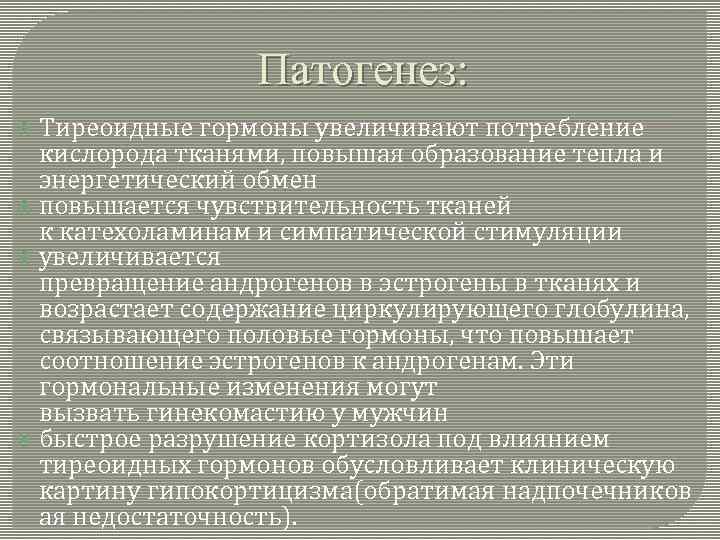 Патогенез:

Тиреоидные гормоны увеличивают потребление кислорода тканями, повышая образование тепла и энергетический обмен

повышается чувствительность тканей к катехоламинам и симпатической стимуляции

увеличивается превращение андрогенов в эстрогены в тканях и возрастает содержание циркулирующего глобулина, связывающего половые гормоны, что повышает соотношение эстрогенов к андрогенам. Эти гормональные изменения могут вызвать гинекомастию у мужчин

быстрое разрушение кортизола под влиянием тиреоидных гормонов обусловливает клиническую картину гипокортицизма(обратимая надпочечников ая недостаточность).